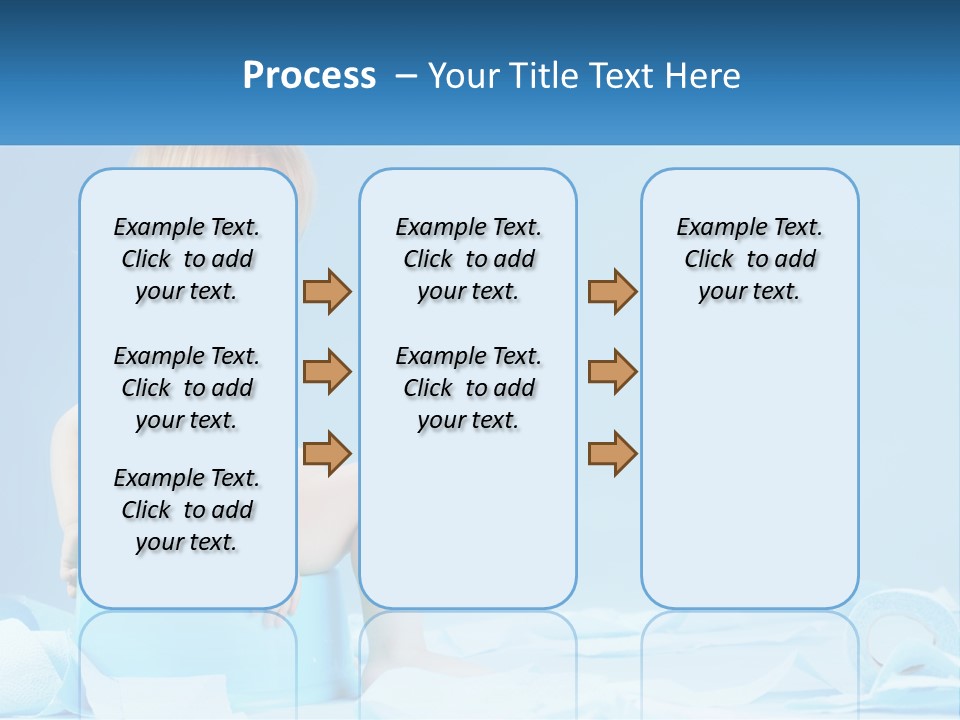 Process – Your Title Text Here

Example Text. Click to add your text.

Example Text. Click to add your text.

Example Text. Click to add your text.

Example Text. Click to add your text.

Example Text. Click to add your text.

Example Text. Click to add your text.